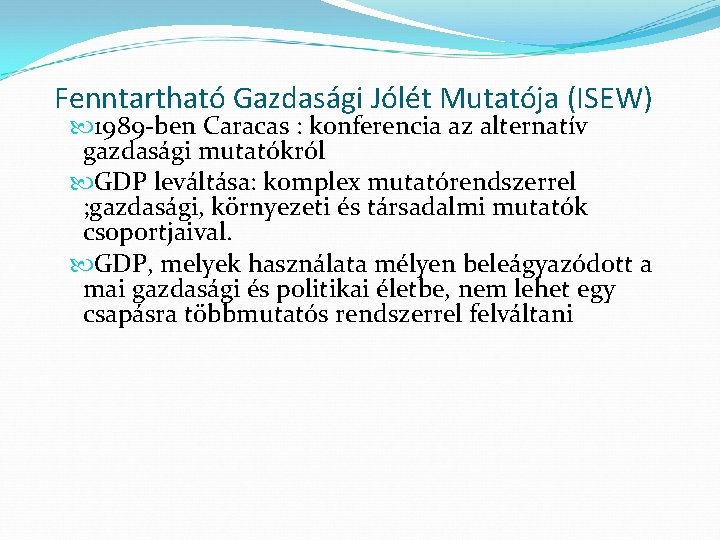 Fenntartható Gazdasági Jólét Mutatója (ISEW)

1989-ben Caracas : konferencia az alternatív gazdasági mutatókról

GDP leváltása: komplex mutatórendszerrel ;gazdasági, környezeti és társadalmi mutatók csoportjaival.

GDP, melyek használata mélyen beleágyazódott a mai gazdasági és politikai életbe, nem lehet egy csapásra többmutatós rendszerrel felváltani